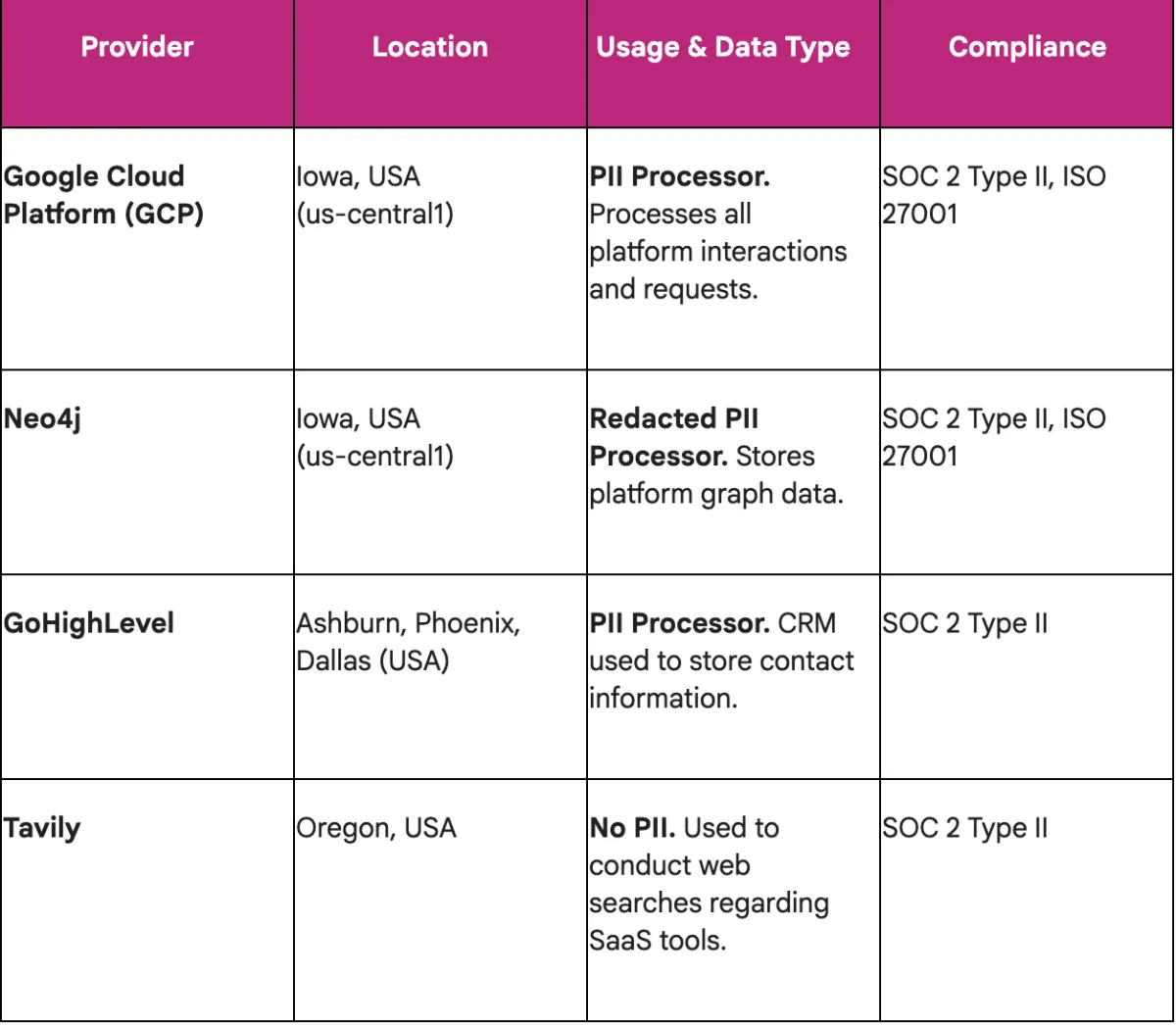 | Provider | Location | Usage & Data Type | Compliance |
|---|---|---|---|
| Google Cloud Platform (GCP) | Iowa, USA (us-central1) | PII Processor. Processes all platform interactions and requests. | SOC 2 Type II, ISO 27001 |
| Neo4j | Iowa, USA (us-central1) | Redacted PII Processor. Stores platform graph data. | SOC 2 Type II, ISO 27001 |
| GoHighLevel | Ashburn, Phoenix, Dallas (USA) | PII Processor. CRM used to store contact information. | SOC 2 Type II |
| Tavily | Oregon, USA | No PII. Used to conduct web searches regarding SaaS tools. | SOC 2 Type II |